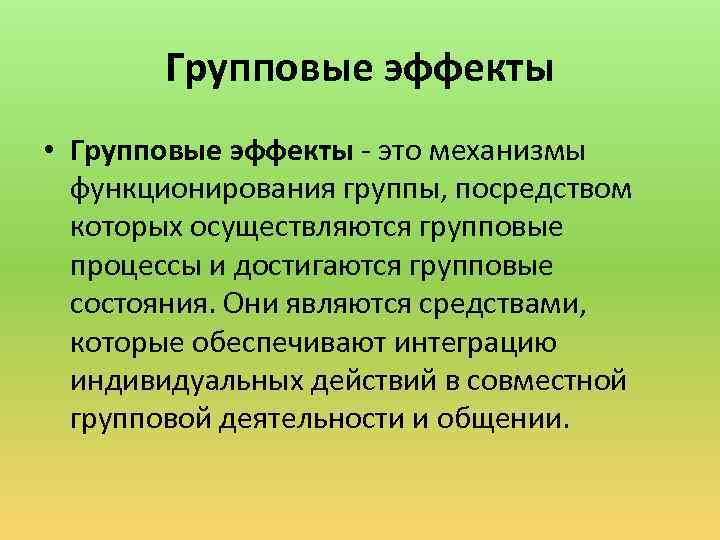 Групповые эффекты

• Групповые эффекты - это механизмы функционирования группы, посредством которых осуществляются групповые процессы и достигаются групповые состояния. Они являются средствами, которые обеспечивают интеграцию индивидуальных действий в совместной групповой деятельности и общении.